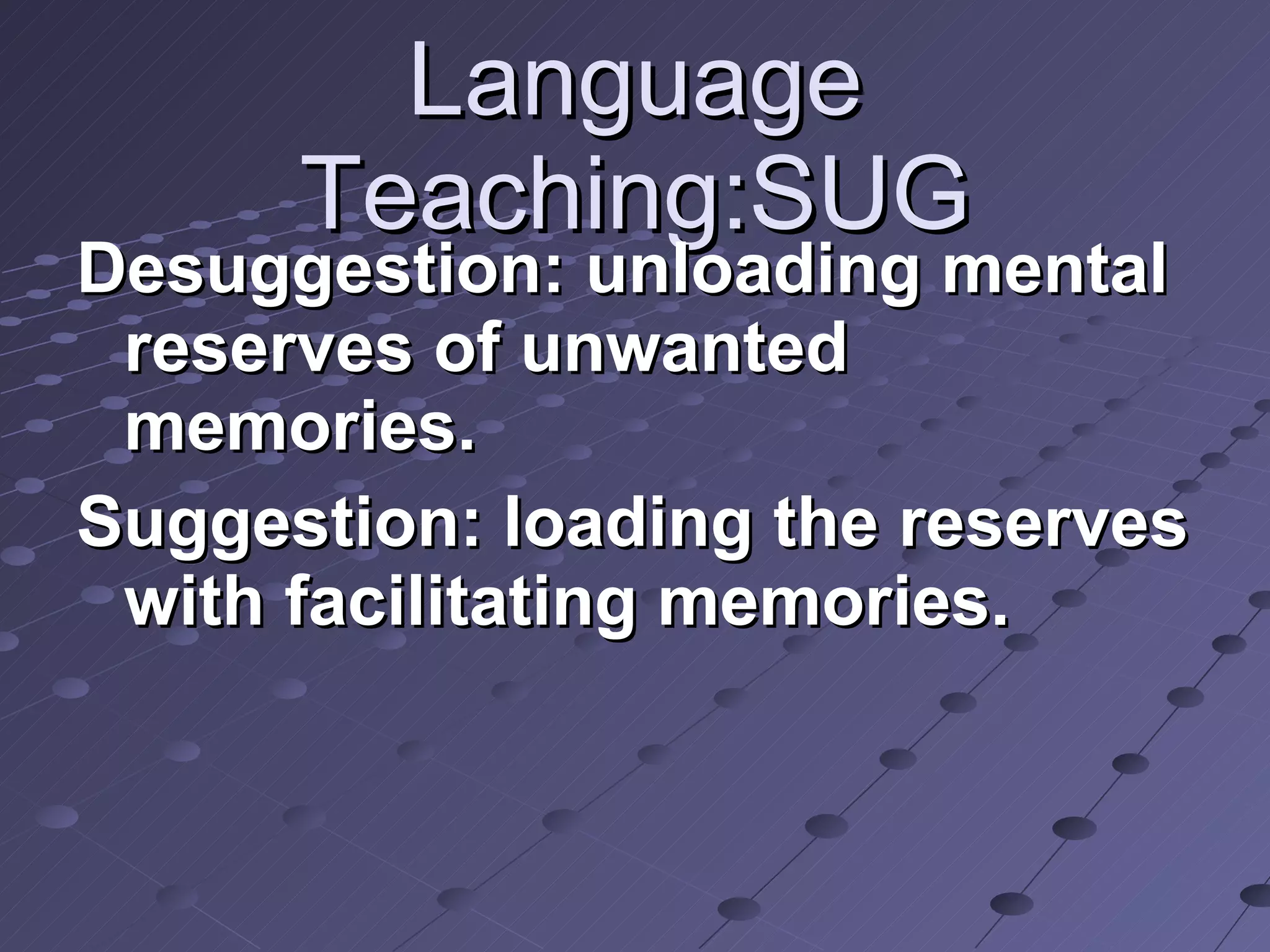 Language Teaching:SUG

Desuggestion: unloading mental reserves of unwanted memories.

Suggestion: loading the reserves with facilitating memories.